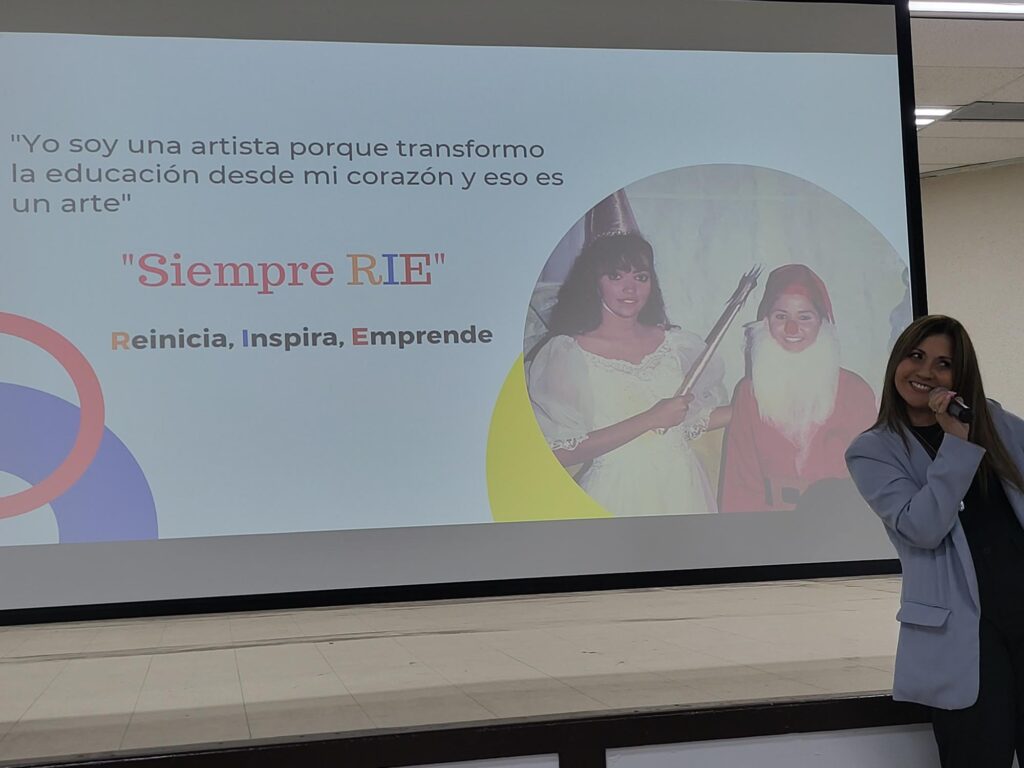 "Yo soy una artista porque transformo la educación desde mi corazón y eso es un arte"

"Siempre RIE"

Reinicia, Inspira, Emprende